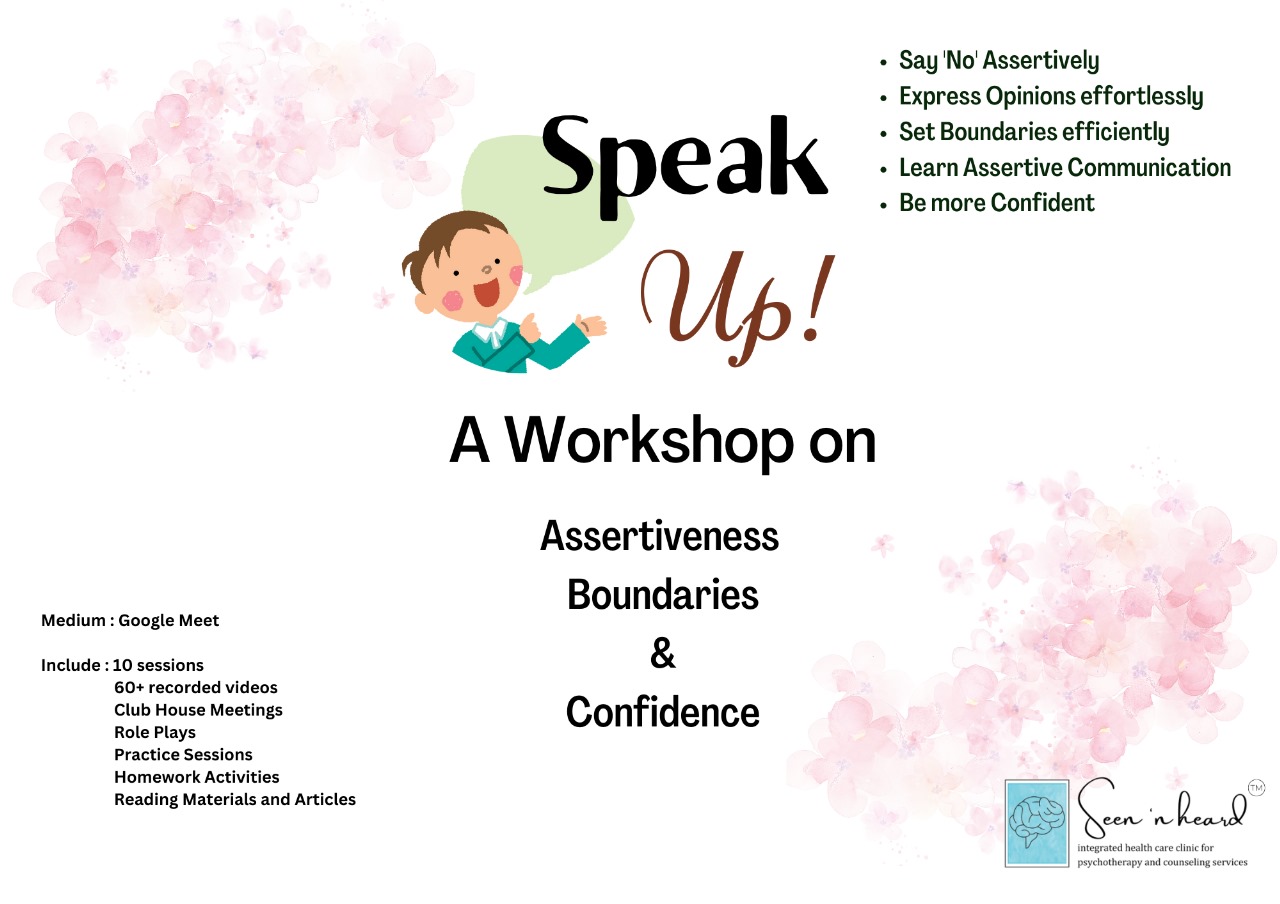 Speak Up!

- Say 'No' Assertively
- Express Opinions effortlessly
- Set Boundaries efficiently
- Learn Assertive Communication
- Be more Confident

A Workshop on

Assertiveness
Boundaries
&
Confidence

Medium : Google Meet

Include : 10 sessions
60+ recorded videos
Club House Meetings
Role Plays
Practice Sessions
Homework Activities
Reading Materials and Articles

Seen 'n heard TM
integrated health care clinic for psychotherapy and counseling services